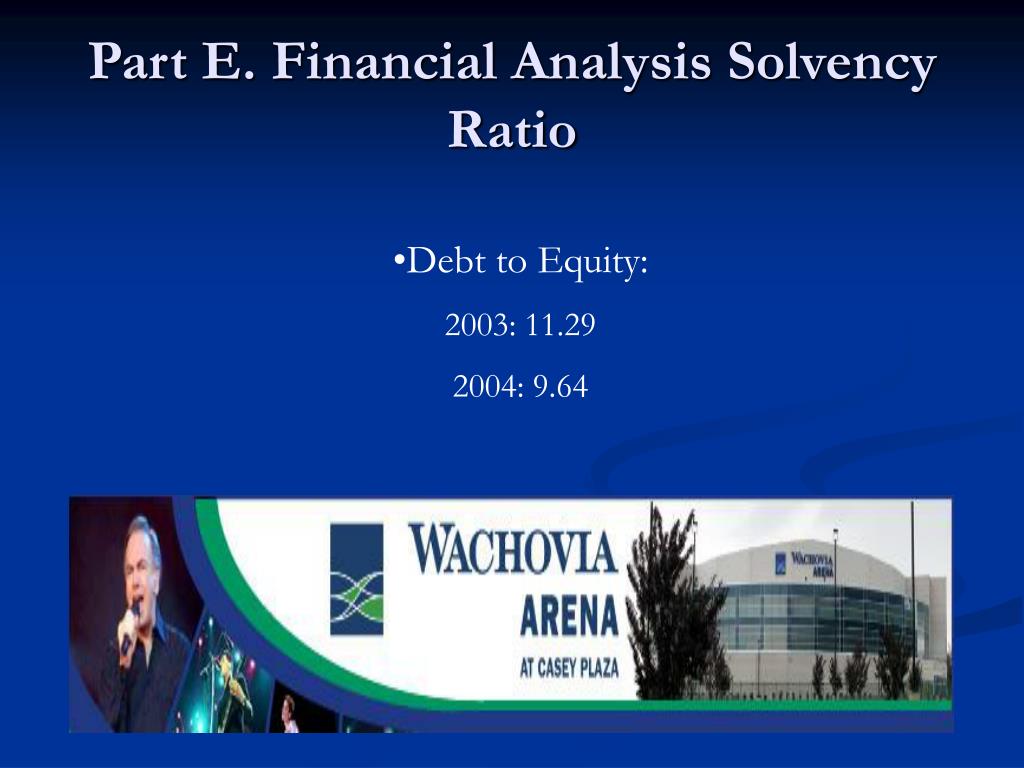 Part E. Financial Analysis Solvency Ratio

•Debt to Equity:

2003: 11.29

2004: 9.64

WACHOVIA
ARENA
AT CASEY PLAZA

WACHOVIA
ARENA